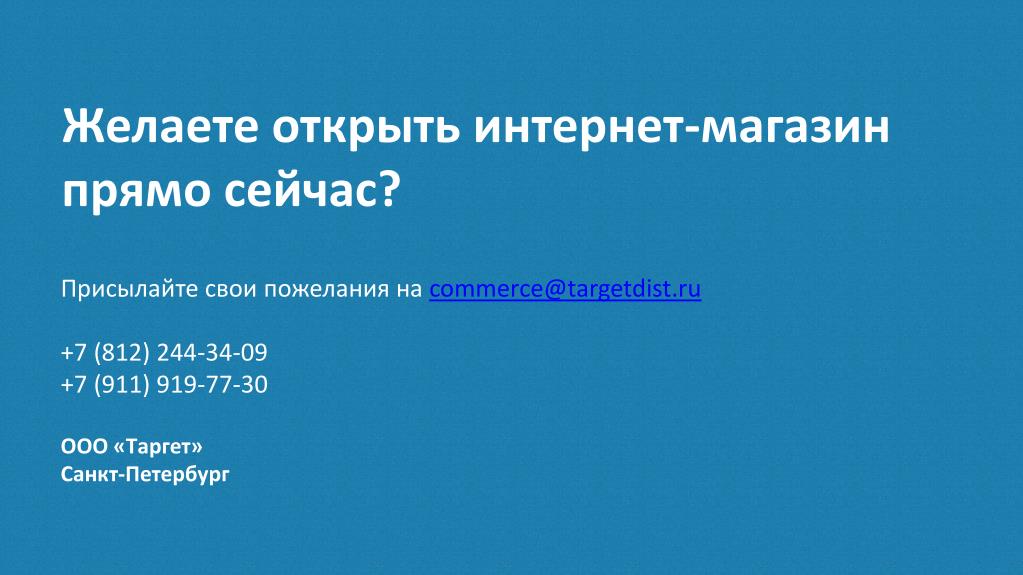 Желаете открыть интернет-магазин прямо сейчас?

Присылайте свои пожелания на commerce@targetdist.ru

+7 (812) 244-34-09
+7 (911) 919-77-30

ООО «Таргет»
Санкт-Петербург